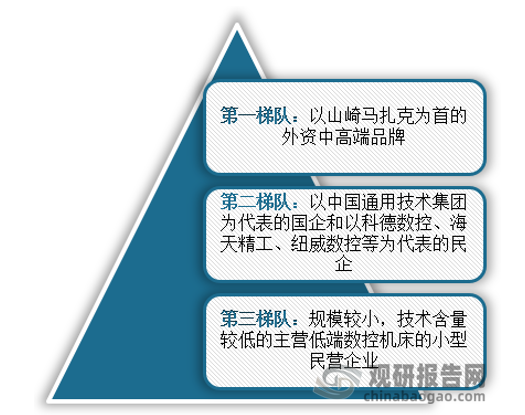 第一梯队：以山崎马扎克为首的外资中高端品牌

第二梯队：以中国通用技术集团为代表的国企和以科德数控、海天精工、纽威数控等为代表的民企

第三梯队：规模较小，技术含量较低的主营低端数控机床的小型民营企业

观研报告网
chinabaogao.com